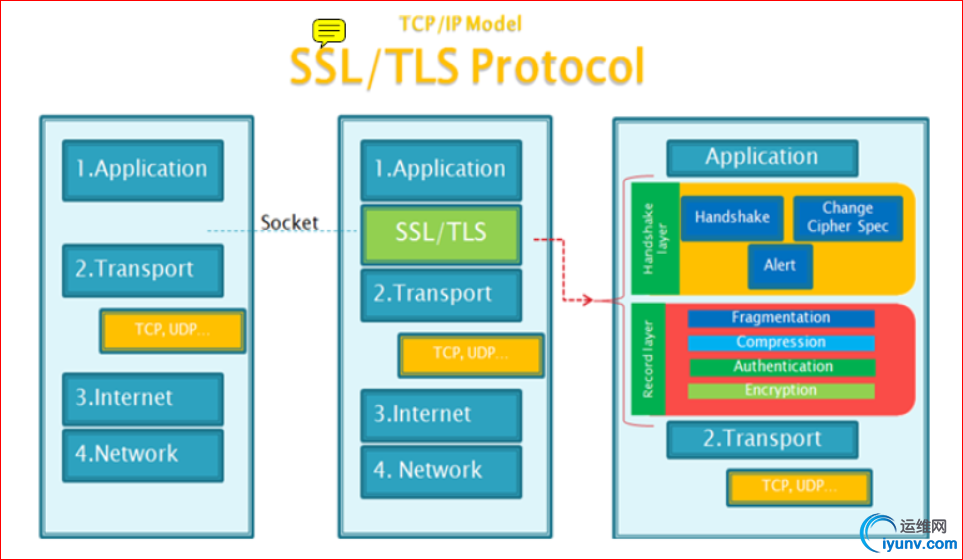 TCP/IP Model
SSL/TLS Protocol

1.Application

Socket

2.Transport

TCP, UDP...

3.Internet

4.Network

1.Application

SSL/TLS

2.Transport

TCP, UDP...

3.Internet

4. Network

Application

Handshake layer

Handshake

Change Cipher Spec

Alert

Record layer

Fragmentation

Compression

Authentication

Encryption

2.Transport

TCP, UDP...

运维网
iyunv.com